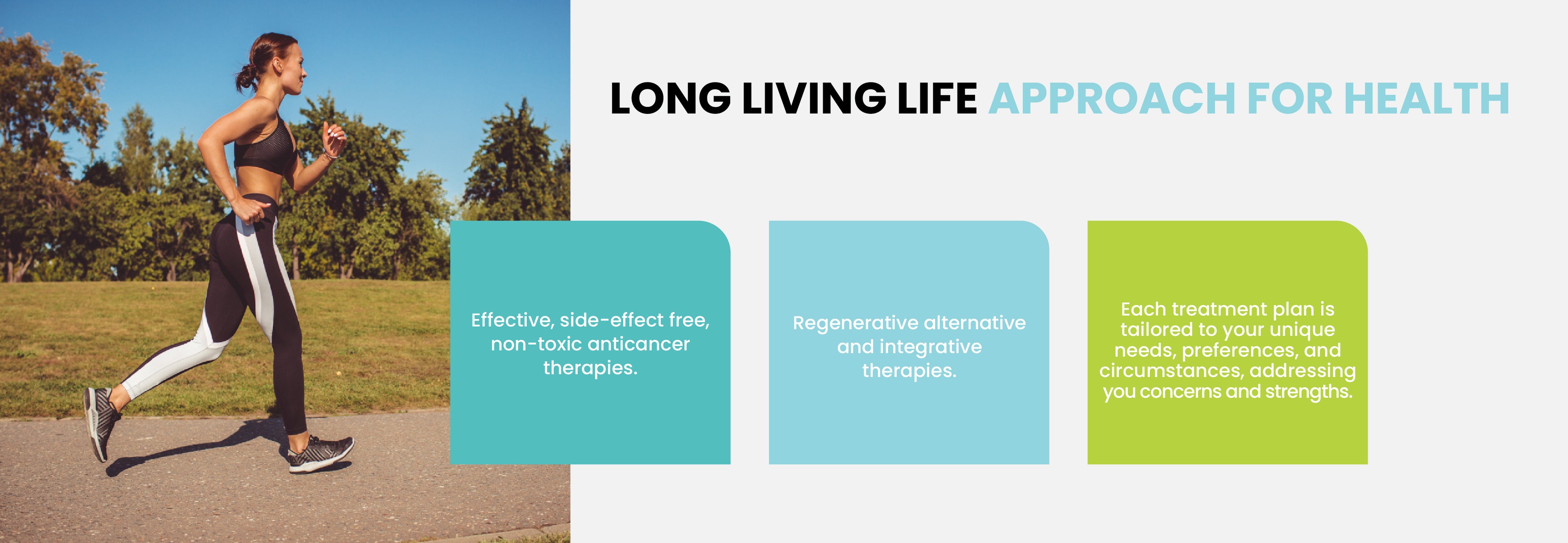 LONG LIVING LIFE APPROACH FOR HEALTH

Effective, side-effect free, non-toxic anticancer therapies.

Regenerative alternative and integrative therapies.

Each treatment plan is tailored to your unique needs, preferences, and circumstances, addressing you concerns and strengths.